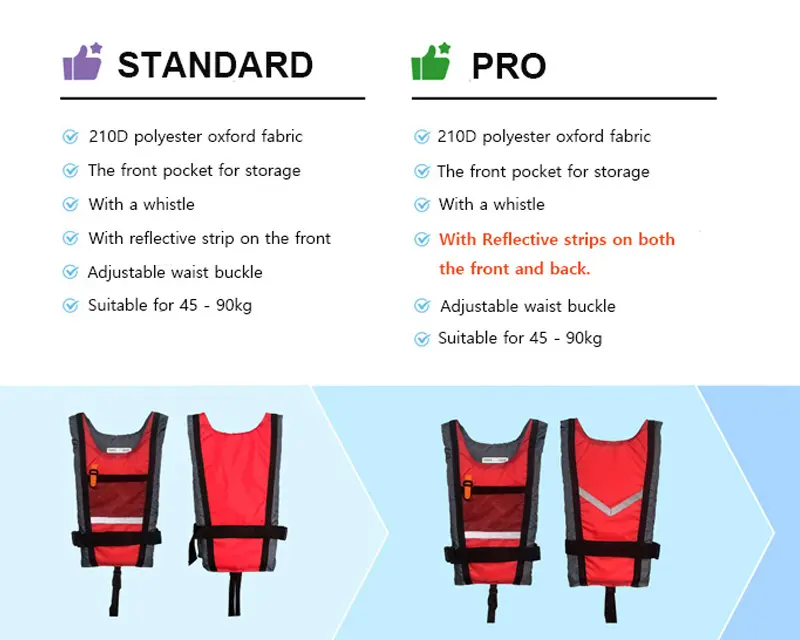 STANDARD

210D polyester oxford fabric
The front pocket for storage
With a whistle
With reflective strip on the front
Adjustable waist buckle
Suitable for 45 - 90kg

PRO

210D polyester oxford fabric
The front pocket for storage
With a whistle
With Reflective strips on both the front and back.
Adjustable waist buckle
Suitable for 45 - 90kg